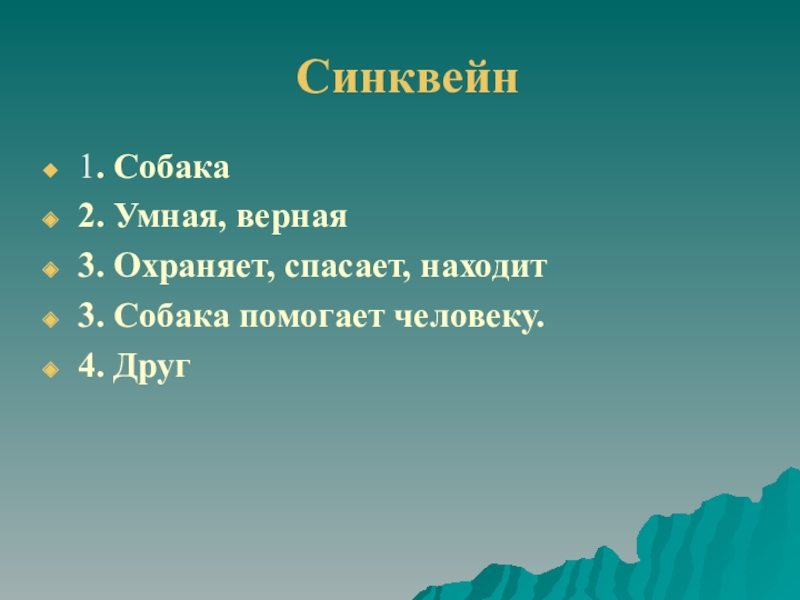 Синквейн

1. Собака
2. Умная, верная
3. Охраняет, спасает, находит
3. Собака помогает человеку.
4. Друг